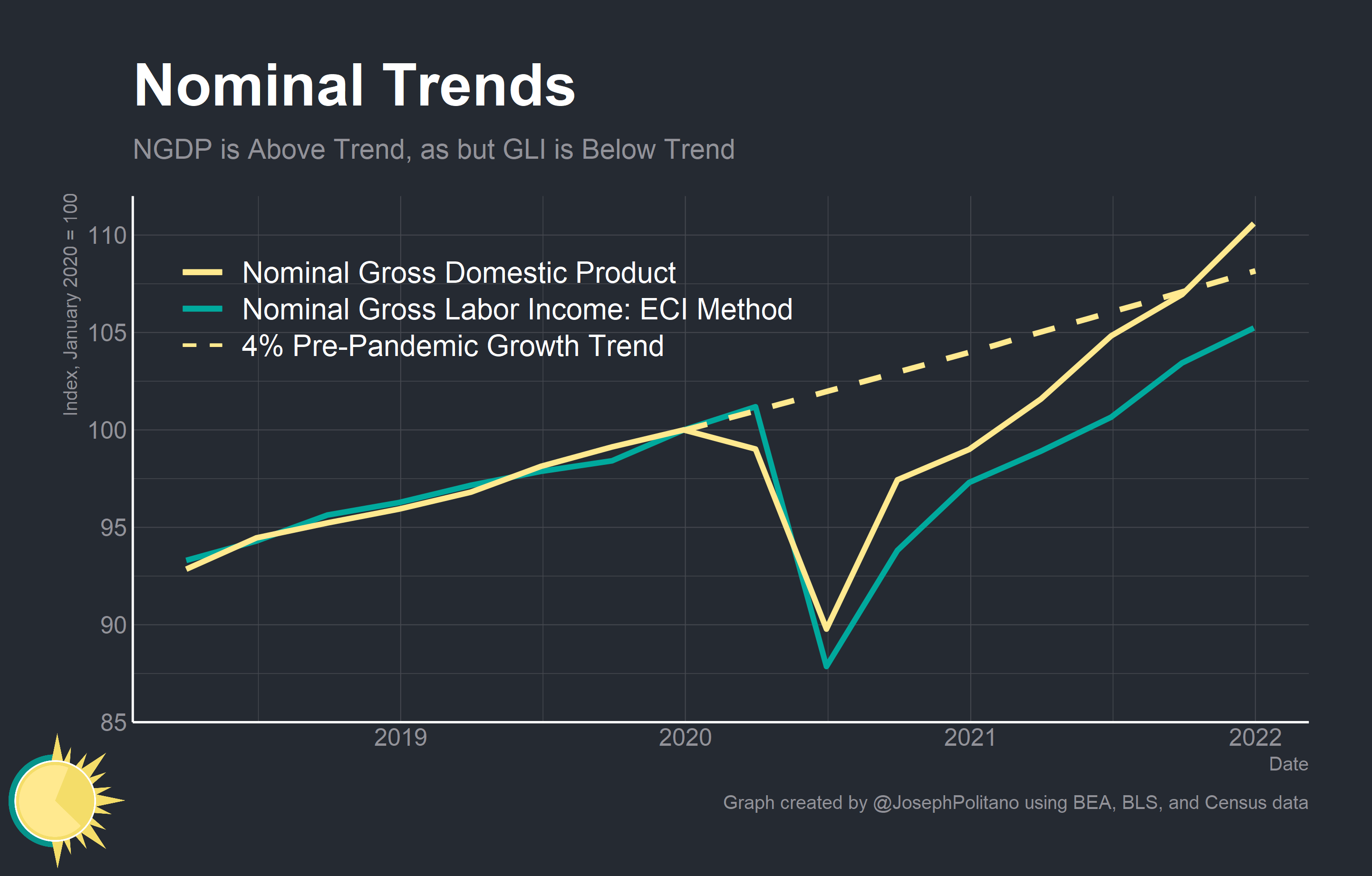 Nominal Trends

NGDP is Above Trend, as but GLI is Below Trend

Index, January 2020 = 100

110
105
100
95
90
85

Nominal Gross Domestic Product
Nominal Gross Labor Income: ECI Method
4% Pre-Pandemic Growth Trend

2019
2020
2021
2022
Date

Graph created by @JosephPolitano using BEA, BLS, and Census data